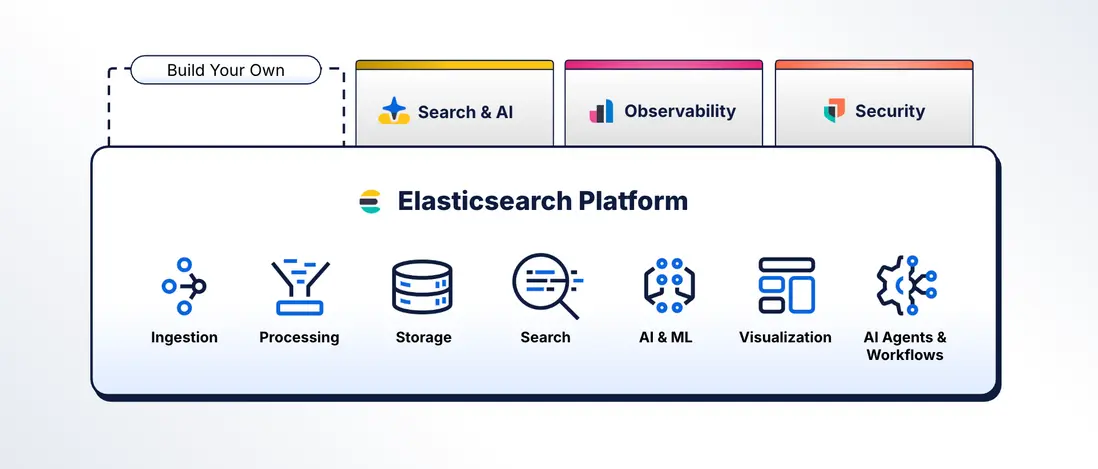 Build Your Own

Search & AI

Observability

Security

Elasticsearch Platform

Ingestion

Processing

Storage

Search

AI & ML

Visualization

AI Agents & Workflows